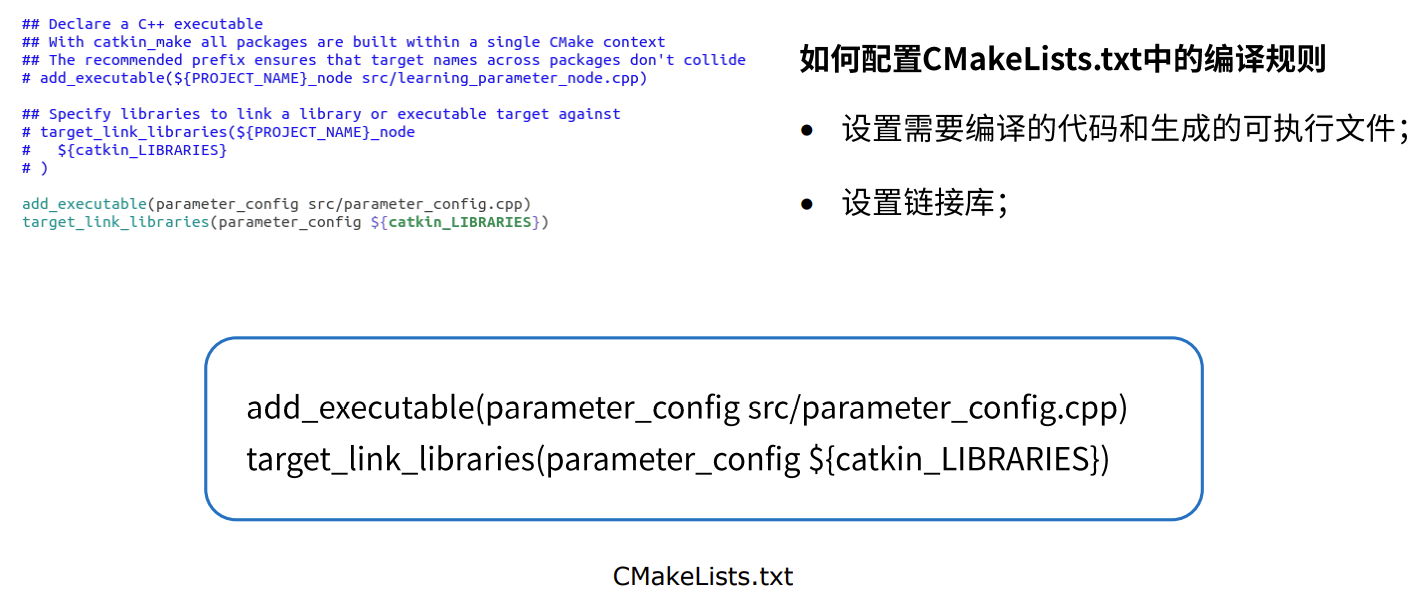 ## Declare a C++ executable
## With catkin_make all packages are built within a single CMake context
## The recommended prefix ensures that target names across packages don't collide
# add_executable(${PROJECT_NAME}_node src/learning_parameter_node.cpp)

## Specify libraries to link a library or executable target against
# target_link_libraries(${PROJECT_NAME}_node
#   ${catkin_LIBRARIES}
# )

add_executable(parameter_config src/parameter_config.cpp)
target_link_libraries(parameter_config ${catkin_LIBRARIES})

如何配置CMakeLists.txt中的编译规则

• 设置需要编译的代码和生成的可执行文件;

• 设置链接库;

add_executable(parameter_config src/parameter_config.cpp)
target_link_libraries(parameter_config ${catkin_LIBRARIES})

CMakeLists.txt